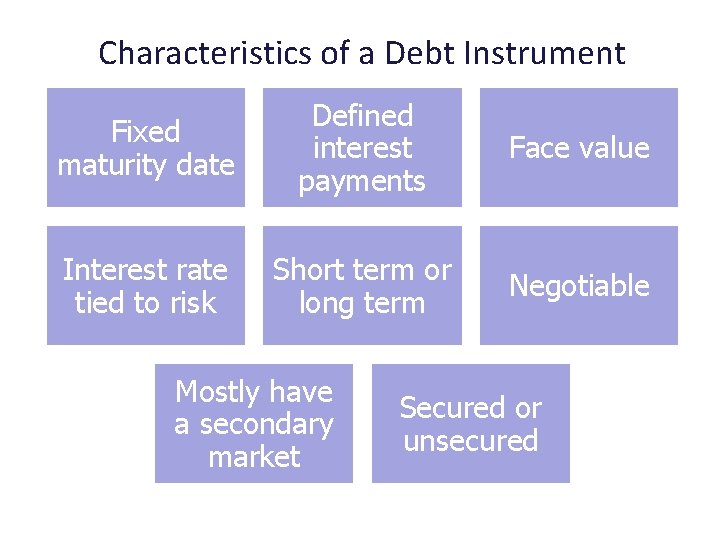 Characteristics of a Debt Instrument

Fixed maturity date

Defined interest payments

Face value

Interest rate tied to risk

Short term or long term

Negotiable

Mostly have a secondary market

Secured or unsecured